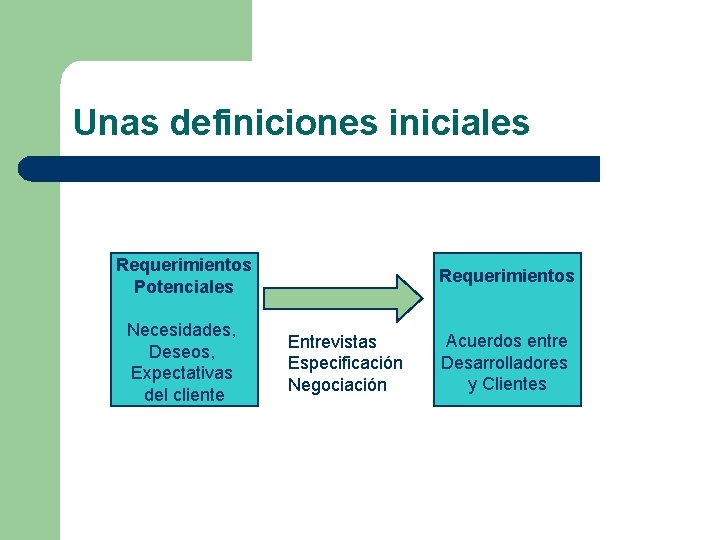 Unas definiciones iniciales

Requerimientos Potenciales

Necesidades, Deseos, Expectativas del cliente

Entrevistas
Especificación
Negociación

Requerimientos

Acuerdos entre Desarrolladores y Clientes